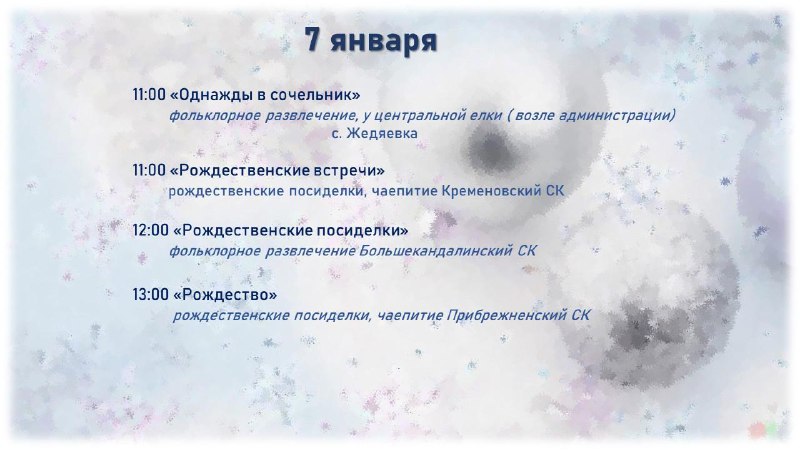 7 января

11:00 «Однажды в сочельник»
фольклорное развлечение, у центральной елки ( возле администрации)
с. Жедяевка

11:00 «Рождественские встречи»
рождественские посиделки, чаепитие Кременовский СК

12:00 «Рождественские посиделки»
фольклорное развлечение Большекандалинский СК

13:00 «Рождество»
рождественские посиделки, чаепитие Прибрежненский СК